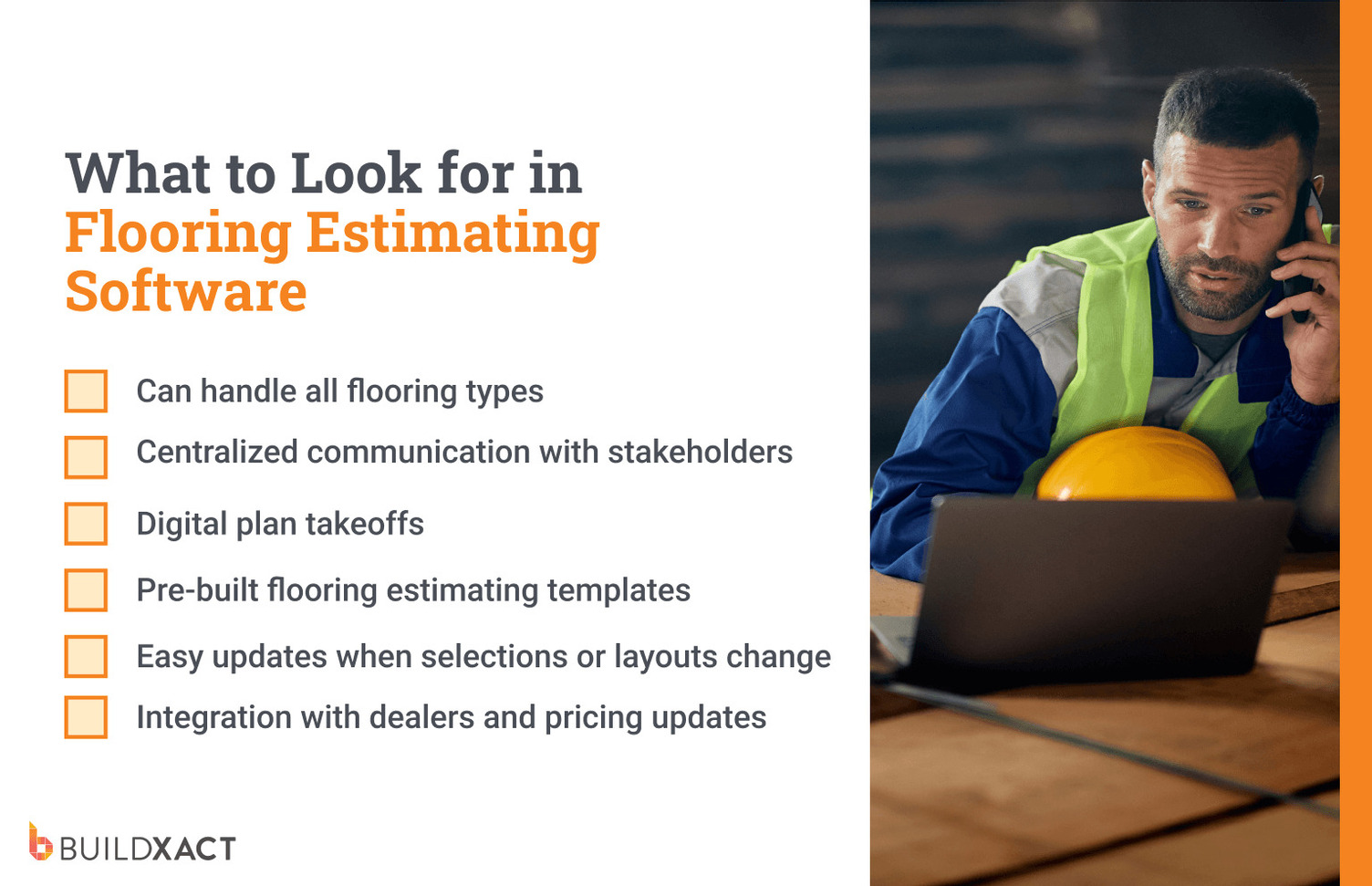 What to Look for in Flooring Estimating Software

Can handle all flooring types

Centralized communication with stakeholders

Digital plan takeoffs

Pre-built flooring estimating templates

Easy updates when selections or layouts change

Integration with dealers and pricing updates

BUILDXACT